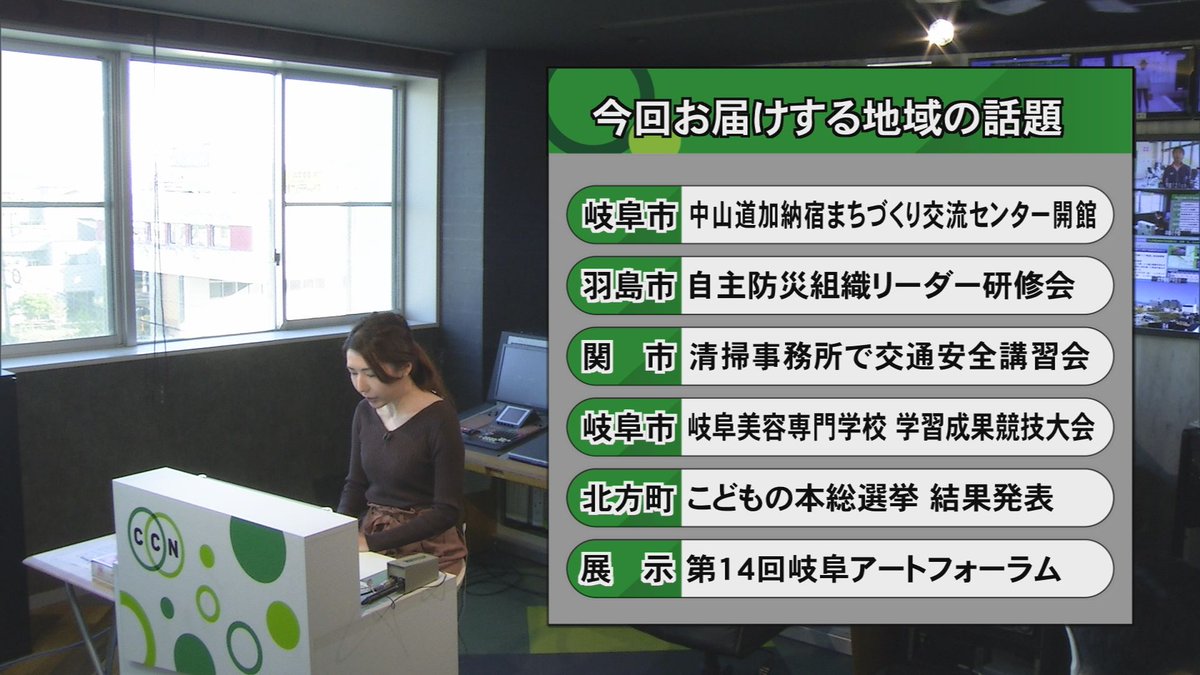 今回お届けする地域の話題

岐阜市 中山道加納宿まちづくり交流センター開館

羽島市 自主防災組織リーダー研修会

関　市 清掃事務所で交通安全講習会

岐阜市 岐阜美容専門学校 学習成果競技大会

北方町 こどもの本総選挙 結果発表

展　示 第14回岐阜アートフォーラム

CCN